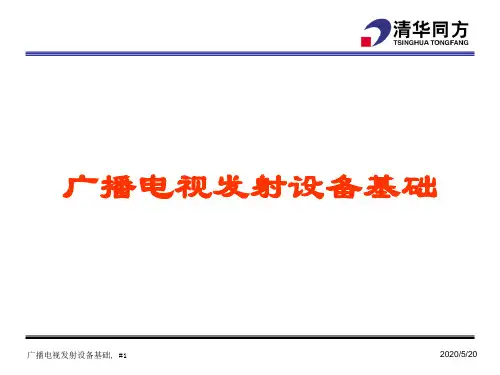 清华同方
TSINGHUA TONGFANG

广播电视发射设备基础

广播电视发射设备基础， #1

2020/5/20